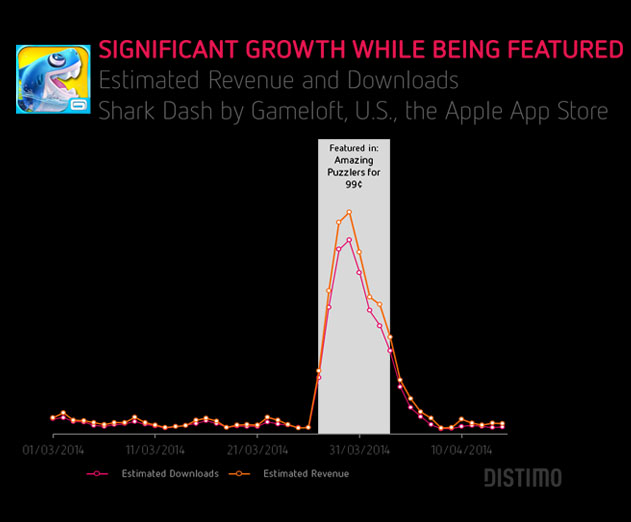 SIGNIFICANT GROWTH WHILE BEING FEATURED
Estimated Revenue and Downloads
Shark Dash by Gameloft, U.S., the Apple App Store

Featured in: Amazing Puzzlers for 99¢

01/03/2014
11/03/2014
21/03/2014
31/03/2014
10/04/2014

Estimated Downloads
Estimated Revenue

DISTIMO